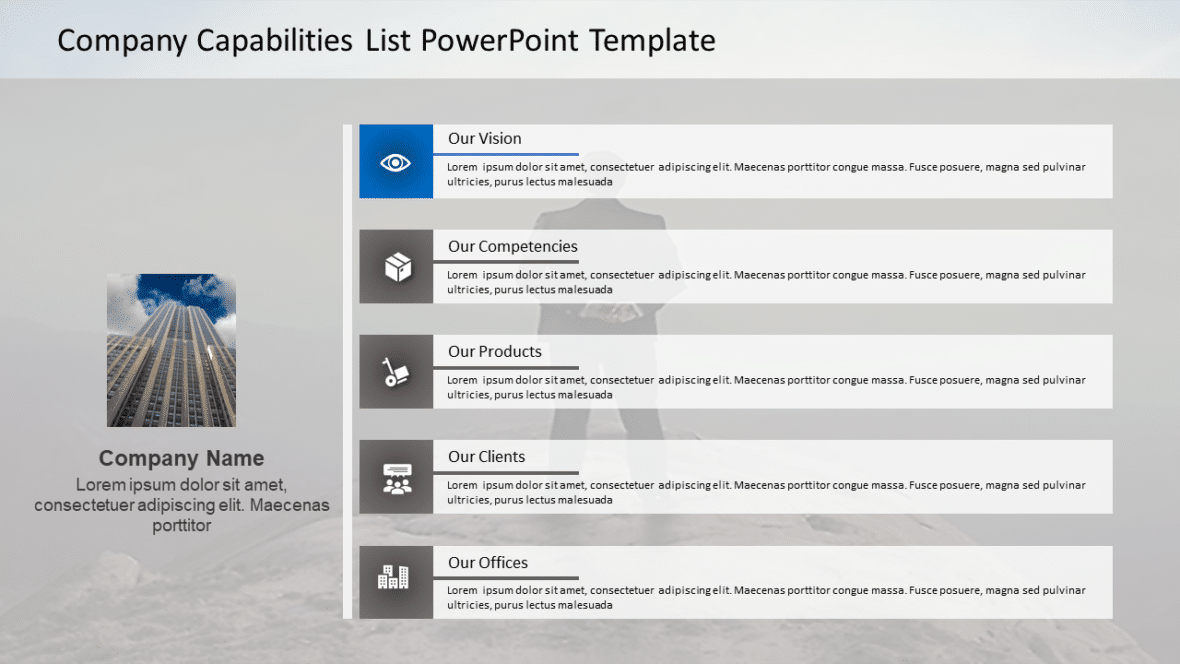 Company Capabilities List PowerPoint Template

Company Name
Lorem ipsum dolor sit amet, consectetuer adipiscing elit. Maecenas porttitor

Our Vision
Lorem ipsum dolor sit amet, consectetuer adipiscing elit. Maecenas porttitor congue massa. Fusce posuere, magna sed pulvinar ultricies, purus lectus malesuada

Our Competencies
Lorem ipsum dolor sit amet, consectetuer adipiscing elit. Maecenas porttitor congue massa. Fusce posuere, magna sed pulvinar ultricies, purus lectus malesuada

Our Products
Lorem ipsum dolor sit amet, consectetuer adipiscing elit. Maecenas porttitor congue massa. Fusce posuere, magna sed pulvinar ultricies, purus lectus malesuada

Our Clients
Lorem ipsum dolor sit amet, consectetuer adipiscing elit. Maecenas porttitor congue massa. Fusce posuere, magna sed pulvinar ultricies, purus lectus malesuada

Our Offices
Lorem ipsum dolor sit amet, consectetuer adipiscing elit. Maecenas porttitor congue massa. Fusce posuere, magna sed pulvinar ultricies, purus lectus malesuada